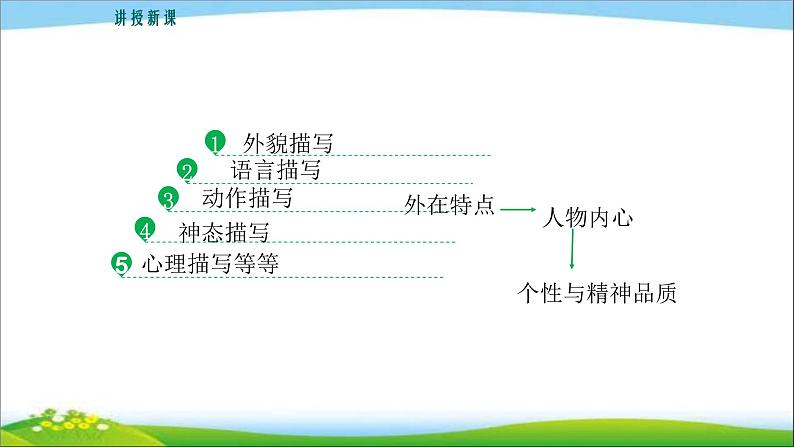 讲授新课

1 外貌描写
2 语言描写
3 动作描写
4 神态描写
5 心理描写等等

外在特点 → 人物内心
↓
个性与精神品质